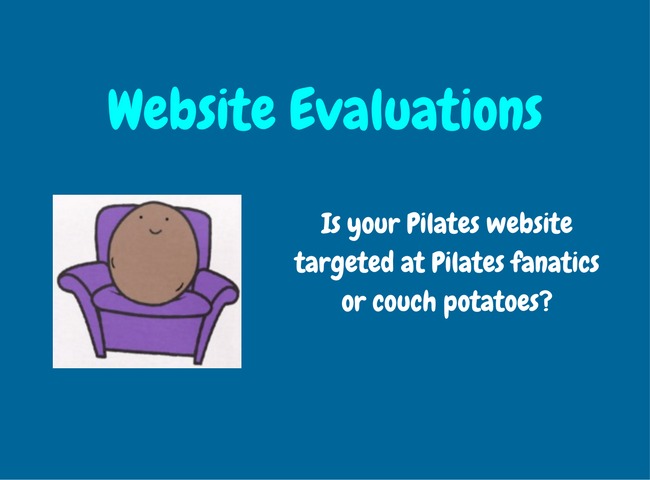 Website Evaluations

Is your Pilates website targeted at Pilates fanatics or couch potatoes?